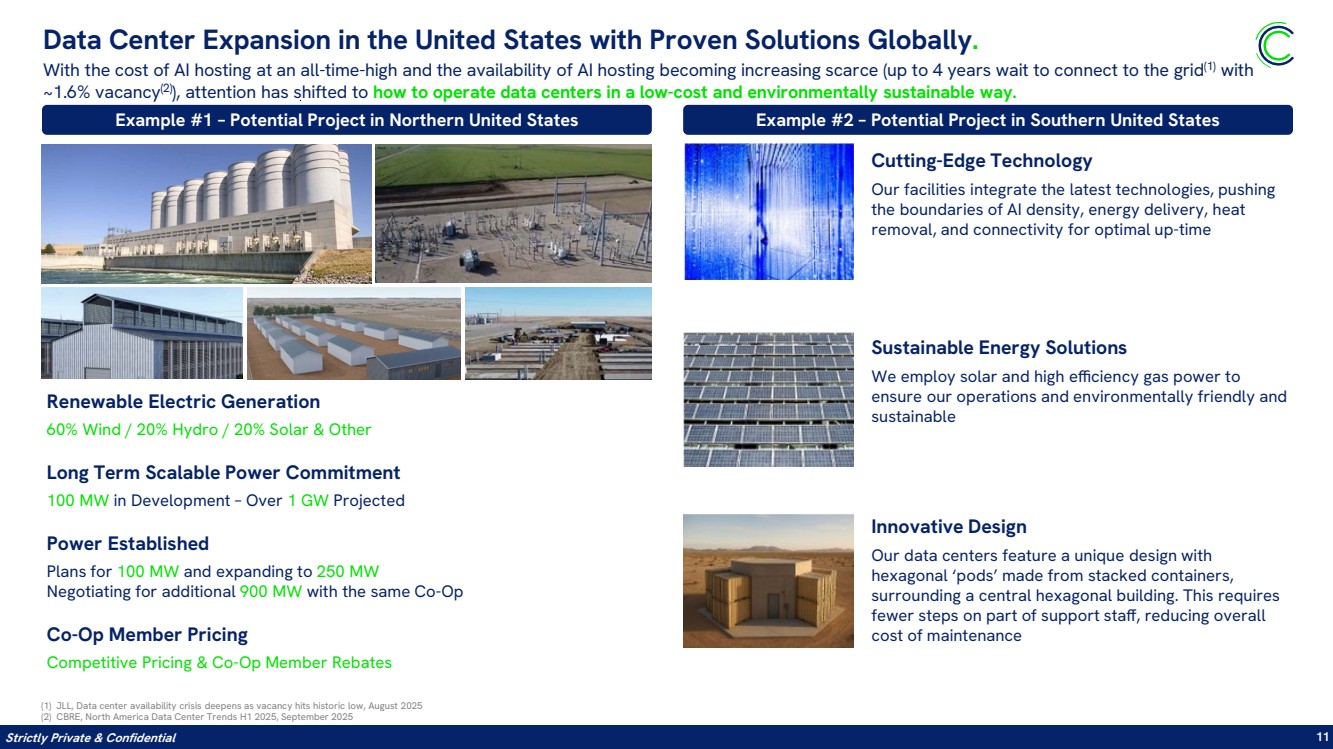 Data Center Expansion in the United States with Proven Solutions Globally.

With the cost of AI hosting at an all-time-high and the availability of AI hosting becoming increasing scarce (up to 4 years wait to connect to the grid$^{(1)}$ with ~1.6% vacancy$^{(2)}$), attention has shifted to how to operate data centers in a low-cost and environmentally sustainable way.

Example #1 – Potential Project in Northern United States

Renewable Electric Generation
60% Wind / 20% Hydro / 20% Solar & Other

Long Term Scalable Power Commitment
100 MW in Development – Over 1 GW Projected

Power Established
Plans for 100 MW and expanding to 250 MW
Negotiating for additional 900 MW with the same Co-Op

Co-Op Member Pricing
Competitive Pricing & Co-Op Member Rebates

Example #2 – Potential Project in Southern United States

Cutting-Edge Technology
Our facilities integrate the latest technologies, pushing the boundaries of AI density, energy delivery, heat removal, and connectivity for optimal up-time

Sustainable Energy Solutions
We employ solar and high efficiency gas power to ensure our operations and environmentally friendly and sustainable

Innovative Design
Our data centers feature a unique design with hexagonal 'pods' made from stacked containers, surrounding a central hexagonal building. This requires fewer steps on part of support staff, reducing overall cost of maintenance

(1) JLL, Data center availability crisis deepens as vacancy hits historic low, August 2025
(2) CBRE, North America Data Center Trends H1 2025, September 2025

Strictly Private & Confidential
11